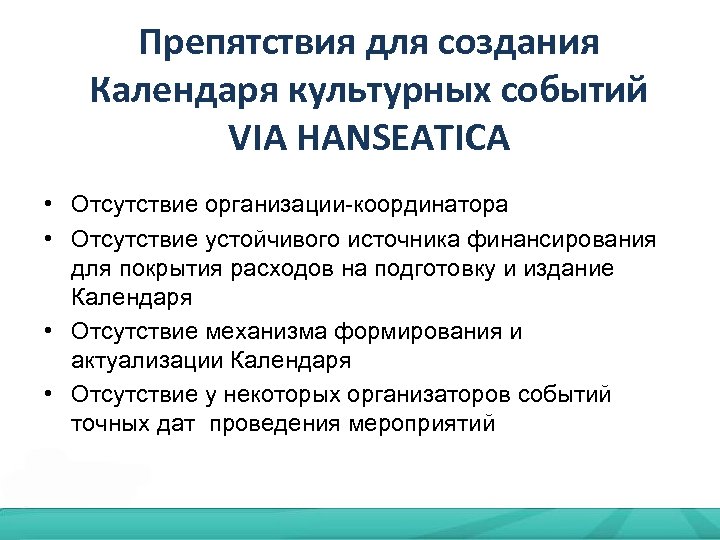 Препятствия для создания Календаря культурных событий VIA HANSEATICA

• Отсутствие организации-координатора
• Отсутствие устойчивого источника финансирования для покрытия расходов на подготовку и издание Календаря
• Отсутствие механизма формирования и актуализации Календаря
• Отсутствие у некоторых организаторов событий точных дат проведения мероприятий